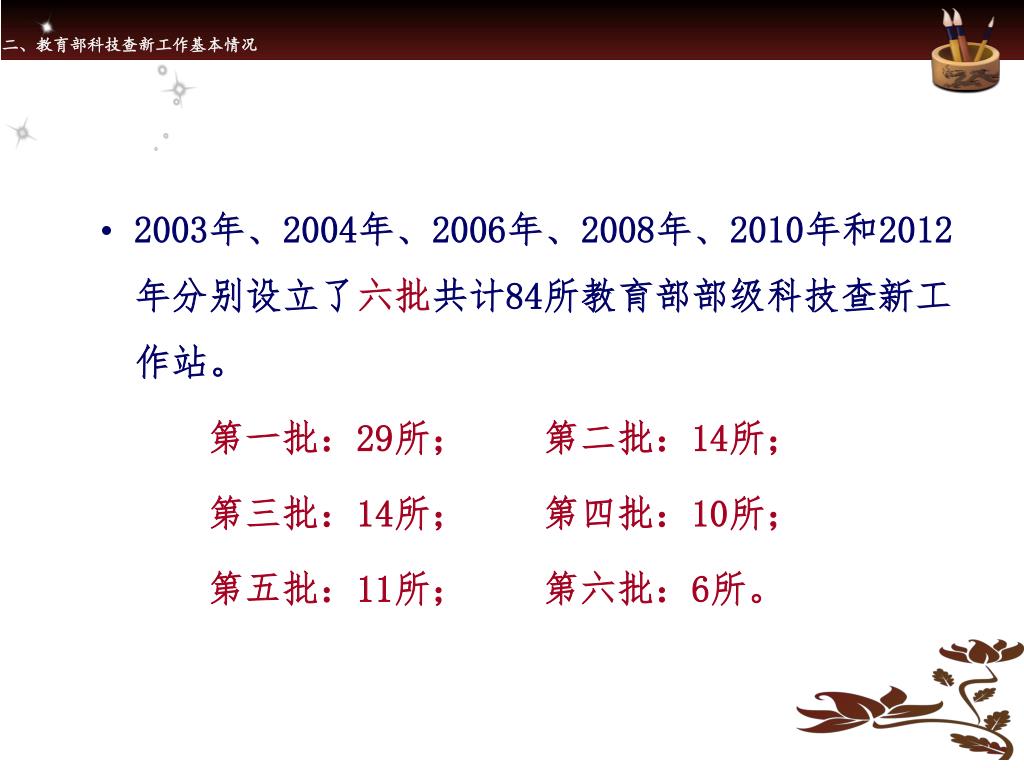 二、教育部科技查新工作基本情况

• 2003年、2004年、2006年、2008年、2010年和2012年分别设立了六批共计84所教育部部级科技查新工作站。

第一批：29所；　第二批：14所；

第三批：14所；　第四批：10所；

第五批：11所；　第六批：6所。